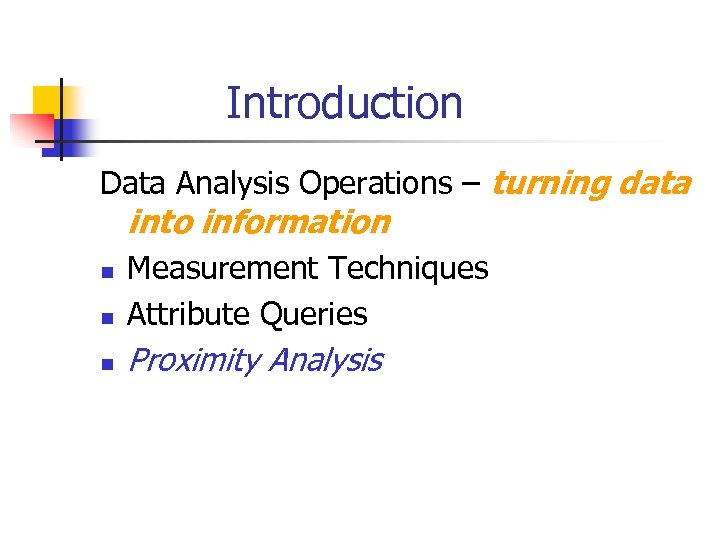 Introduction

Data Analysis Operations – turning data into information

- Measurement Techniques
- Attribute Queries
- Proximity Analysis